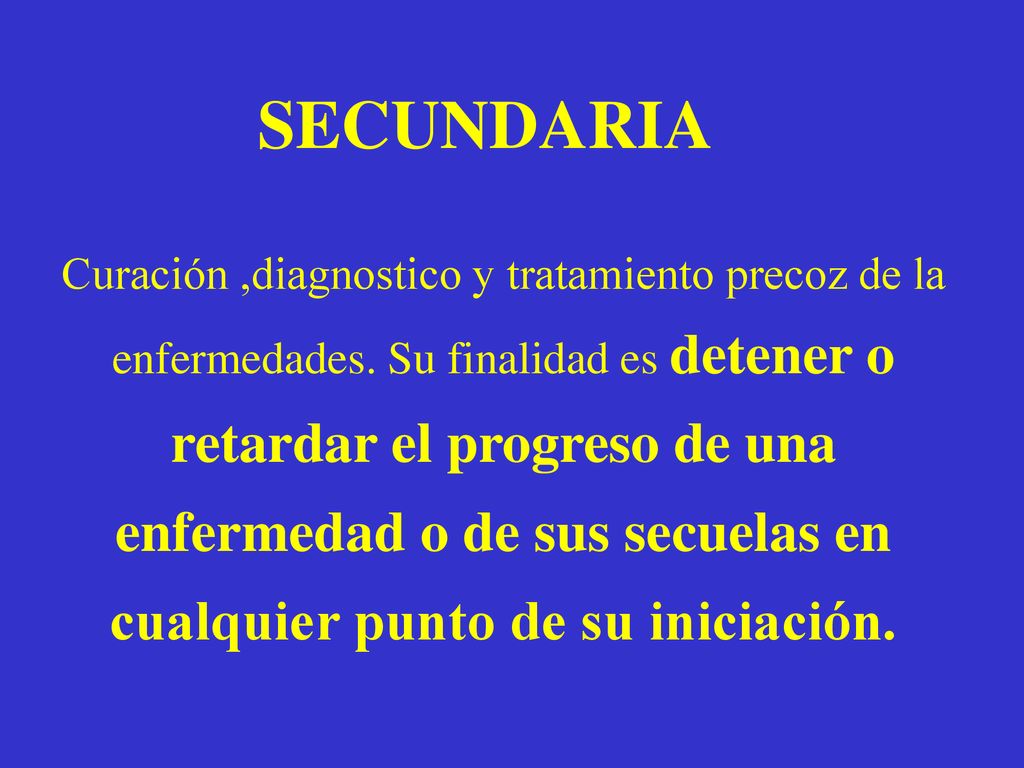 SECUNDARIA

Curación ,diagnostico y tratamiento precoz de la enfermedades. Su finalidad es detener o retardar el progreso de una enfermedad o de sus secuelas en cualquier punto de su iniciación.